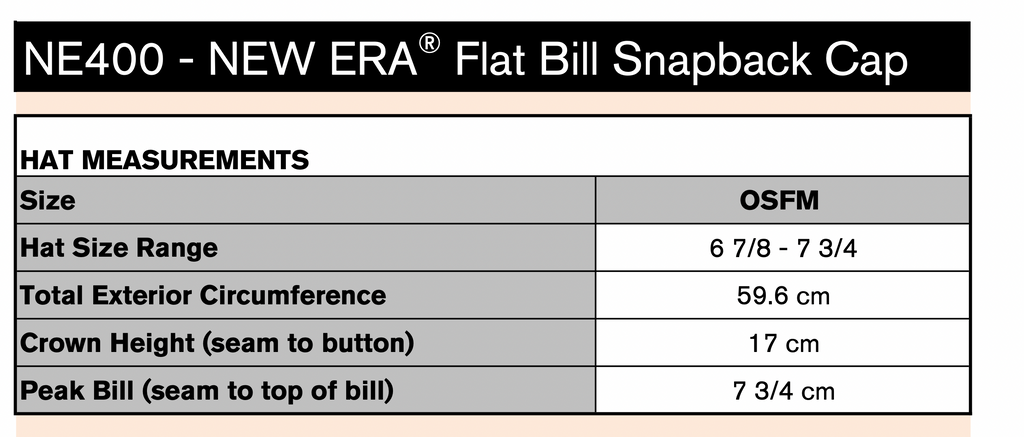 NE400 - NEW ERA® Flat Bill Snapback Cap

HAT MEASUREMENTS

| Size | OSFM |
|---|---|
| Hat Size Range | 6 7/8 - 7 3/4 |
| Total Exterior Circumference | 59.6 cm |
| Crown Height (seam to button) | 17 cm |
| Peak Bill (seam to top of bill) | 7 3/4 cm |